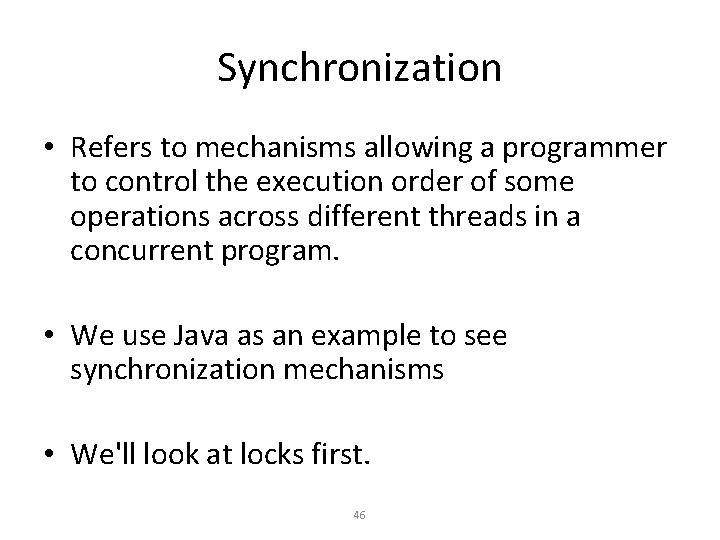 Synchronization

• Refers to mechanisms allowing a programmer to control the execution order of some operations across different threads in a concurrent program.

• We use Java as an example to see synchronization mechanisms

• We'll look at locks first.

46